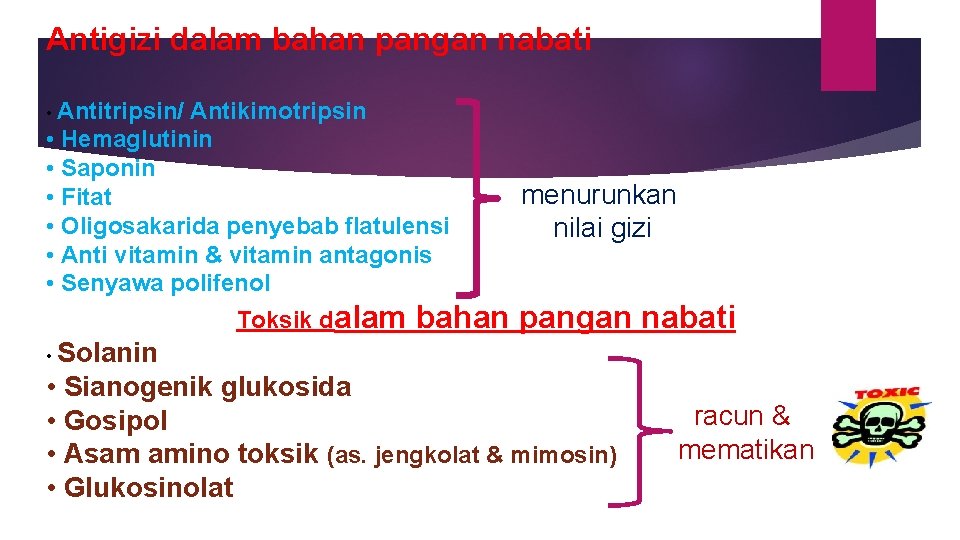 Antigizi dalam bahan pangan nabati

• Antitripsin/ Antikimotripsin
• Hemaglutinin
• Saponin
• Fitat
• Oligosakarida penyebab flatulensi
• Anti vitamin & vitamin antagonis
• Senyawa polifenol

menurunkan nilai gizi

Toksik dalam bahan pangan nabati

• Solanin
• Sianogenik glukosida
• Gosipol
• Asam amino toksik (as. jengkolat & mimosin)
• Glukosinolat

racun & mematikan

TOXIC